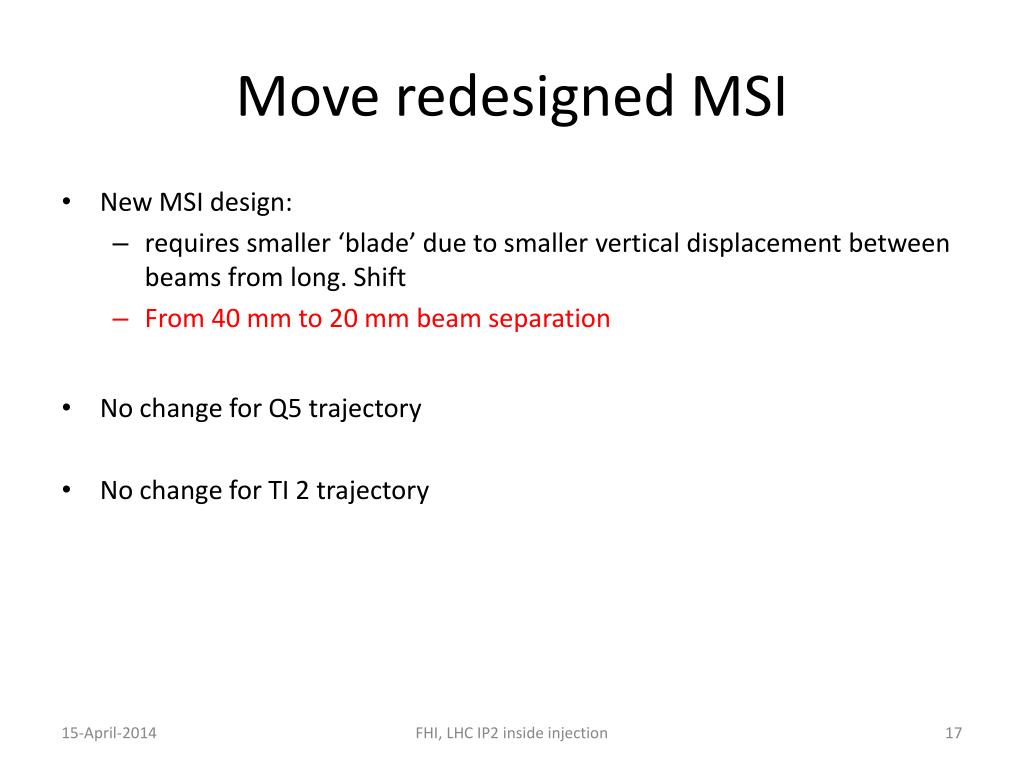 Move redesigned MSI

• New MSI design:
– requires smaller ‘blade’ due to smaller vertical displacement between beams from long. Shift
– From 40 mm to 20 mm beam separation

• No change for Q5 trajectory

• No change for TI 2 trajectory

15-April-2014

FHI, LHC IP2 inside injection

17